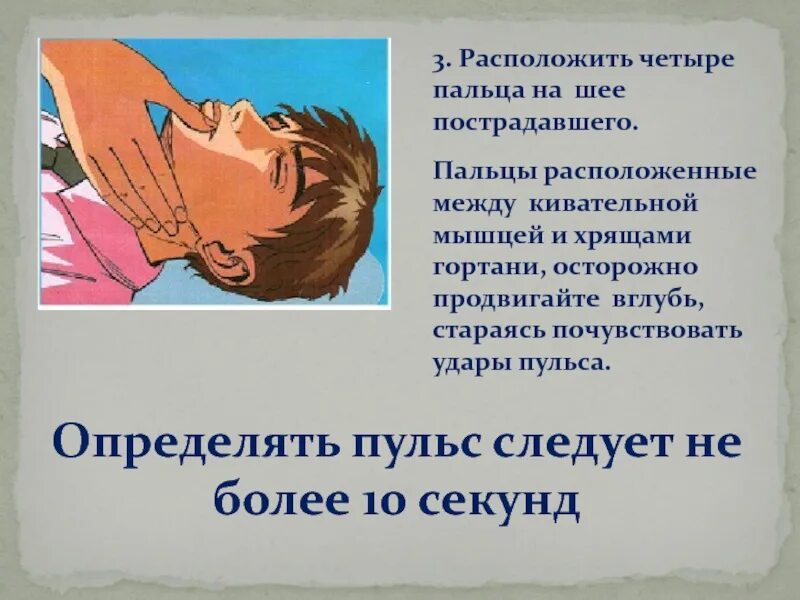 3. Расположить четыре пальца на шее пострадавшего.

Пальцы расположенные между кивательной мышцей и хрящами гортани, осторожно продвигайте вглубь, стараясь почувствовать удары пульса.

Определять пульс следует не более 10 секунд